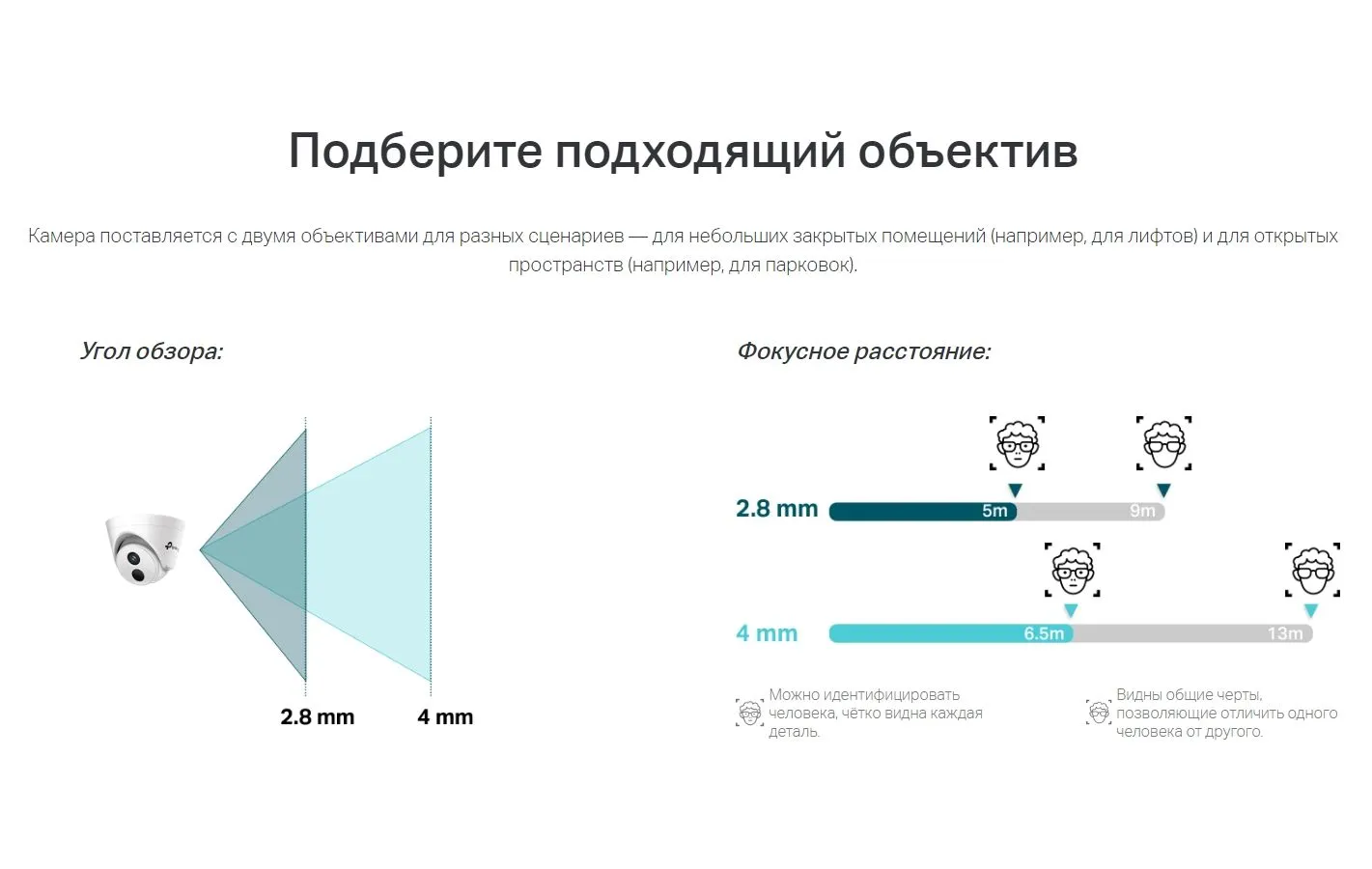 Подберите подходящий объектив

Камера поставляется с двумя объективами для разных сценариев — для небольших закрытых помещений (например, для лифтов) и для открытых пространств (например, для парковок).

Угол обзора:

2.8 mm

4 mm

Фокусное расстояние:

2.8 mm

5m

9m

4 mm

6.5m

13m

Можно идентифицировать человека, чётко видна каждая деталь.

Видны общие черты, позволяющие отличить одного человека от другого.